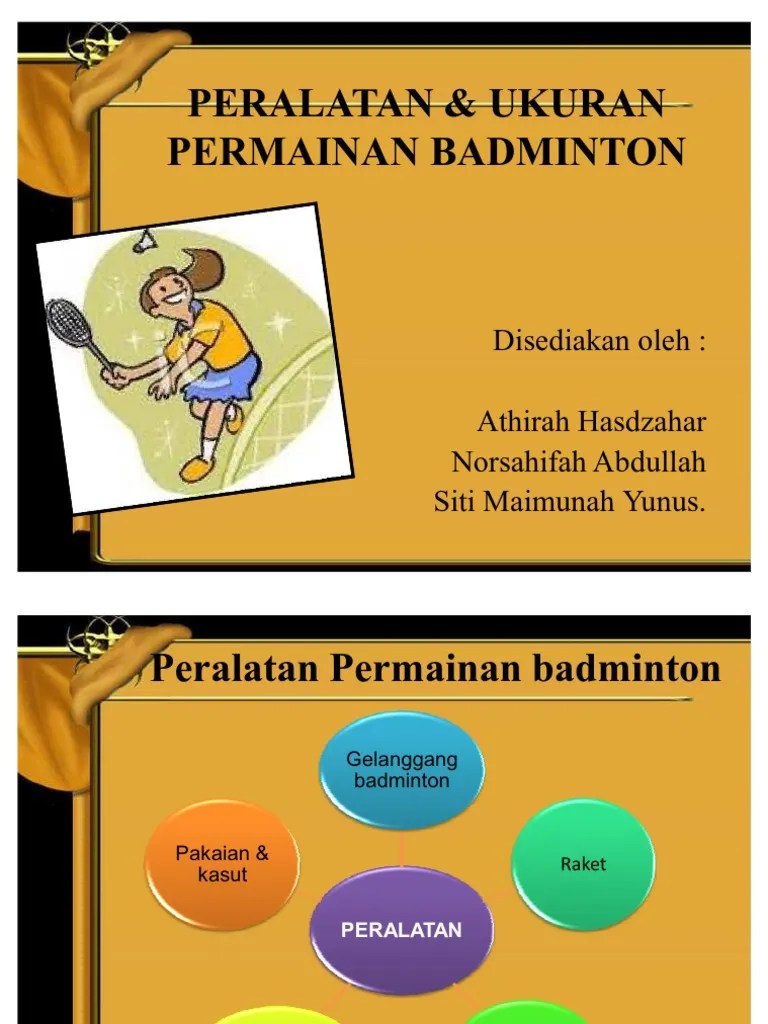 PERALATAN & UKURAN PERMAINAN BADMINTON

Disediakan oleh :

Athirah Hasdzahar
Norsahifah Abdullah
Siti Maimunah Yunus.

Peralatan Permainan badminton

Gelanggang badminton

Pakaian & kasut

Raket

PERALATAN